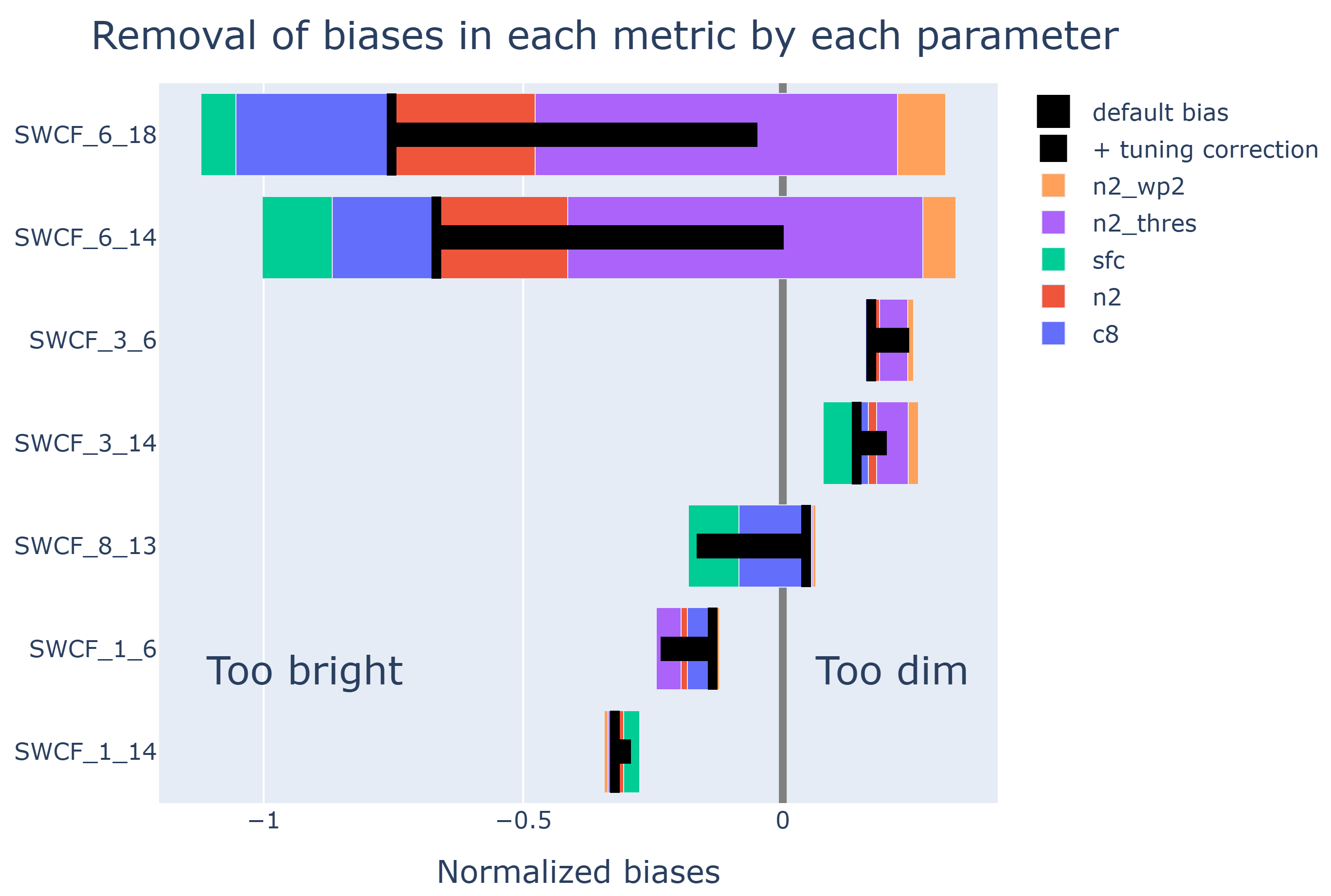 Removal of biases in each metric by each parameter

SWCF_6_18
SWCF_6_14
SWCF_3_6
SWCF_3_14
SWCF_8_13
SWCF_1_6
SWCF_1_14

Too bright
Too dim

−1
−0.5
0

Normalized biases

default bias
+ tuning correction
n2_wp2
n2_thres
sfc
n2
c8